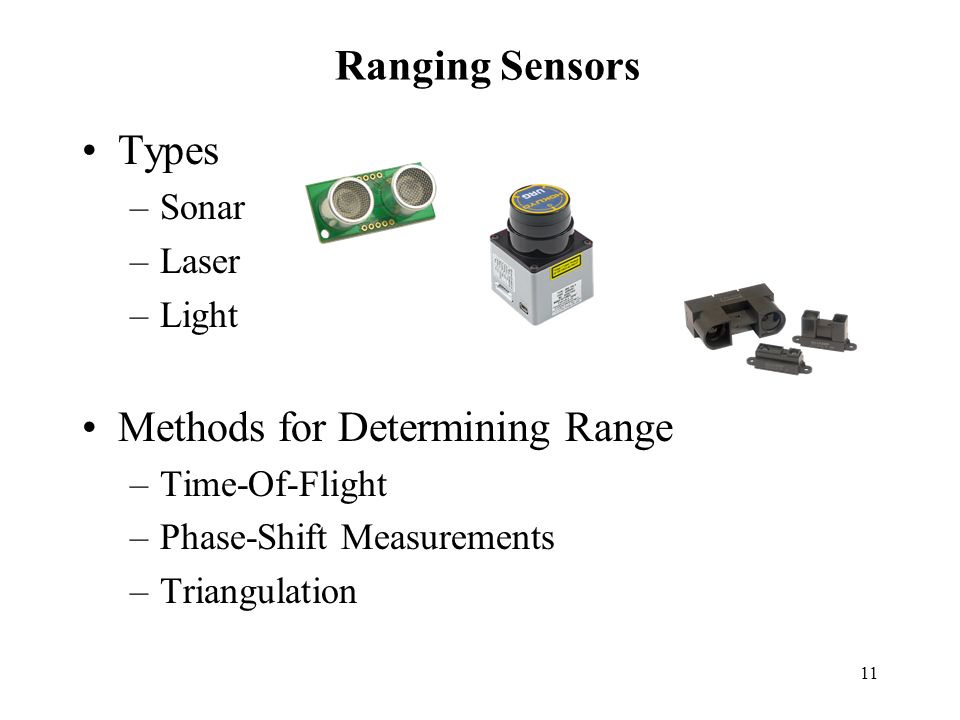 Ranging Sensors

• Types
– Sonar
– Laser
– Light

• Methods for Determining Range
– Time-Of-Flight
– Phase-Shift Measurements
– Triangulation

11